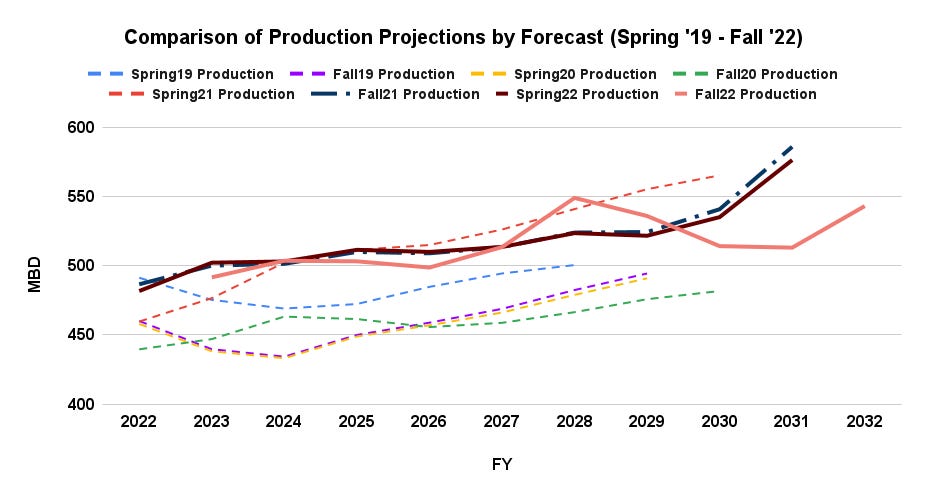 Comparison of Production Projections by Forecast (Spring '19 - Fall '22)

Spring19 Production
Fall19 Production
Spring20 Production
Fall20 Production
Spring21 Production
Fall21 Production
Spring22 Production
Fall22 Production

MBD

600
550
500
450
400

2022
2023
2024
2025
2026
2027
2028
2029
2030
2031
2032

FY